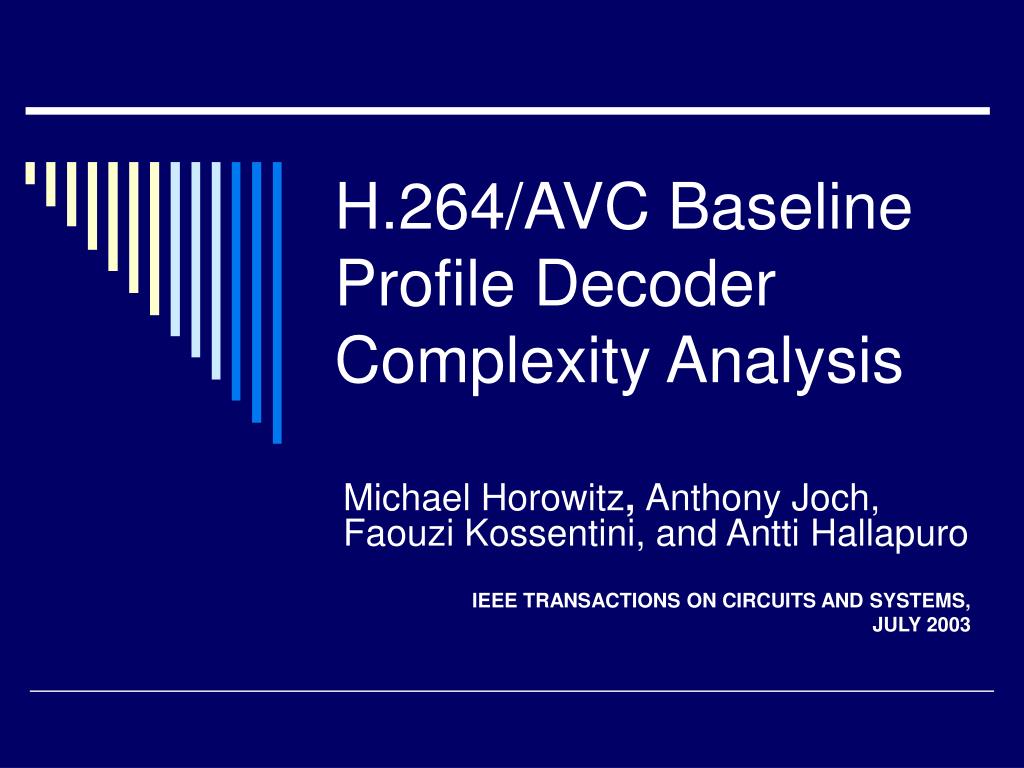 H.264/AVC Baseline Profile Decoder Complexity Analysis

Michael Horowitz, Anthony Joch, Faouzi Kossentini, and Antti Hallapuro

IEEE TRANSACTIONS ON CIRCUITS AND SYSTEMS, JULY 2003